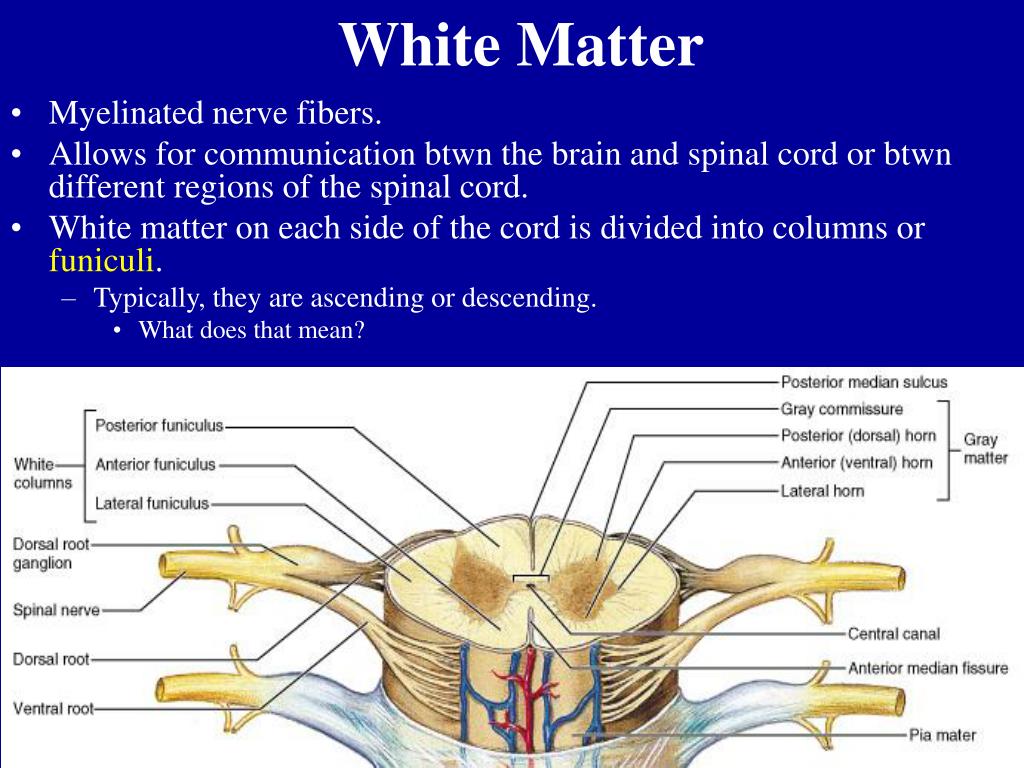 White Matter

• Myelinated nerve fibers.
• Allows for communication btwn the brain and spinal cord or btwn different regions of the spinal cord.
• White matter on each side of the cord is divided into columns or funiculi.
– Typically, they are ascending or descending.
• What does that mean?

White columns
Posterior funiculus
Anterior funiculus
Lateral funiculus
Dorsal root ganglion
Spinal nerve
Dorsal root
Ventral root
Posterior median sulcus
Gray commissure
Posterior (dorsal) horn
Anterior (ventral) horn
Lateral horn
Gray matter
Central canal
Anterior median fissure
Pia mater